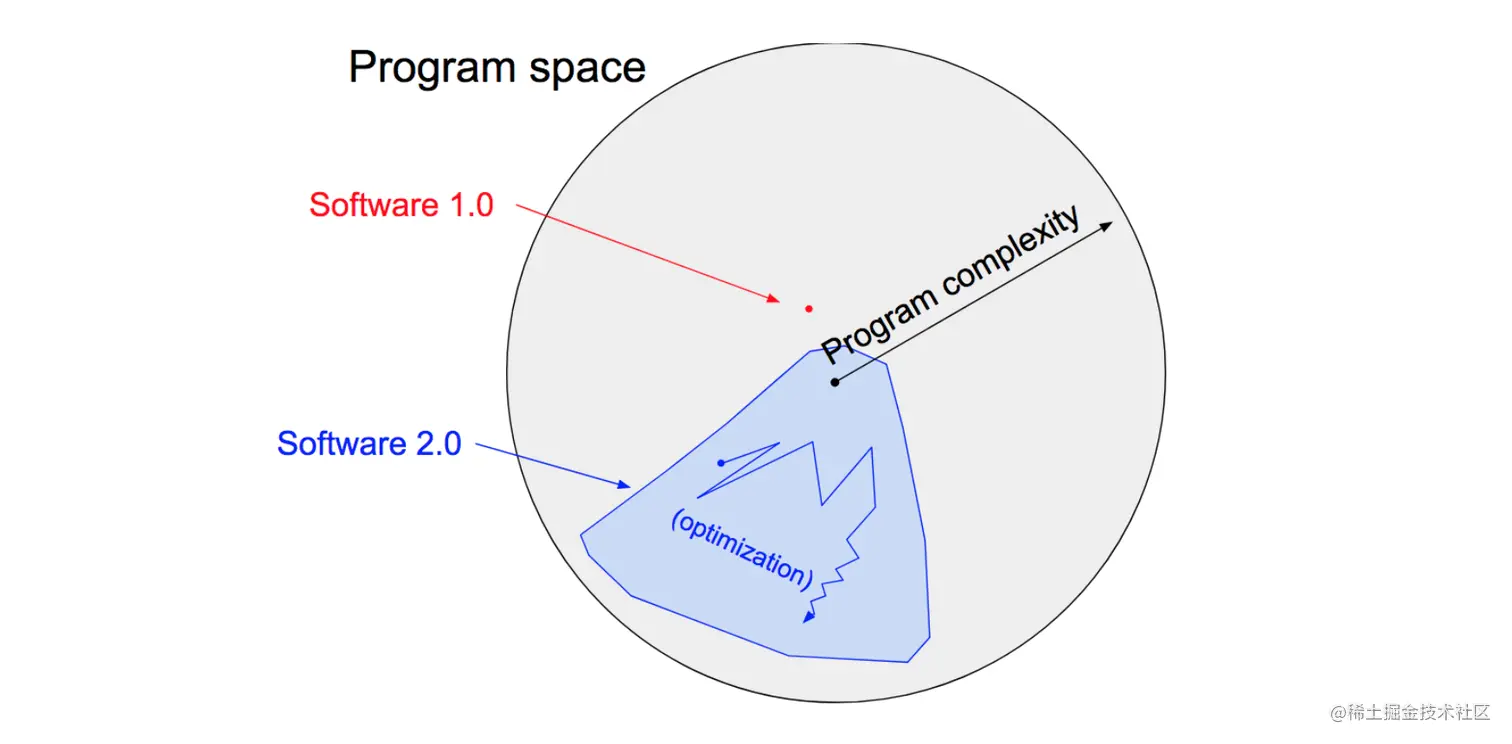 Program space

Software 1.0

Program complexity

Software 2.0

(optimization)

@稀土掘金技术社区